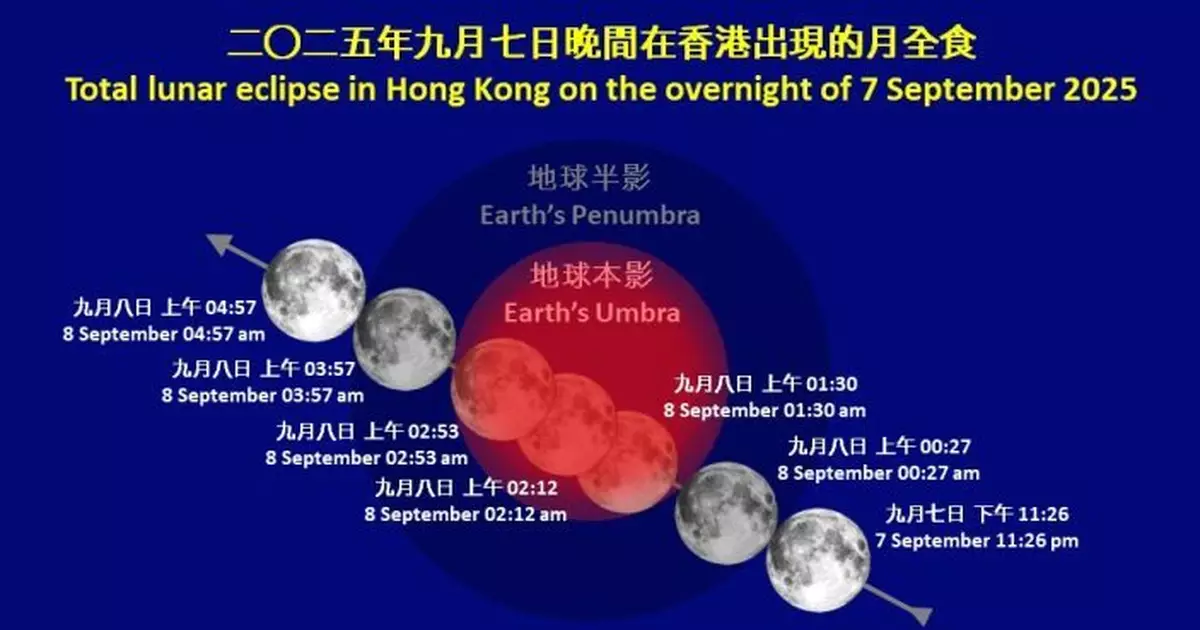 二〇二五年九月七日晚間在香港出現的月全食
Total lunar eclipse in Hong Kong on the overnight of 7 September 2025

地球半影
Earth's Penumbra

地球本影
Earth's Umbra

九月八日 上午 04:57
8 September 04:57 am

九月八日 上午 03:57
8 September 03:57 am

九月八日 上午 02:53
8 September 02:53 am

九月八日 上午 02:12
8 September 02:12 am

九月八日 上午 01:30
8 September 01:30 am

九月八日 上午 00:27
8 September 00:27 am

九月七日 下午 11:26
7 September 11:26 pm